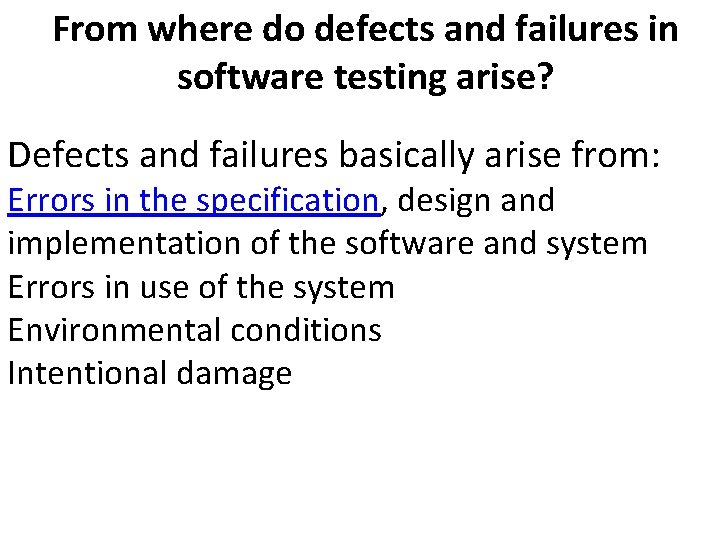 From where do defects and failures in software testing arise?

Defects and failures basically arise from:
Errors in the specification, design and implementation of the software and system
Errors in use of the system
Environmental conditions
Intentional damage